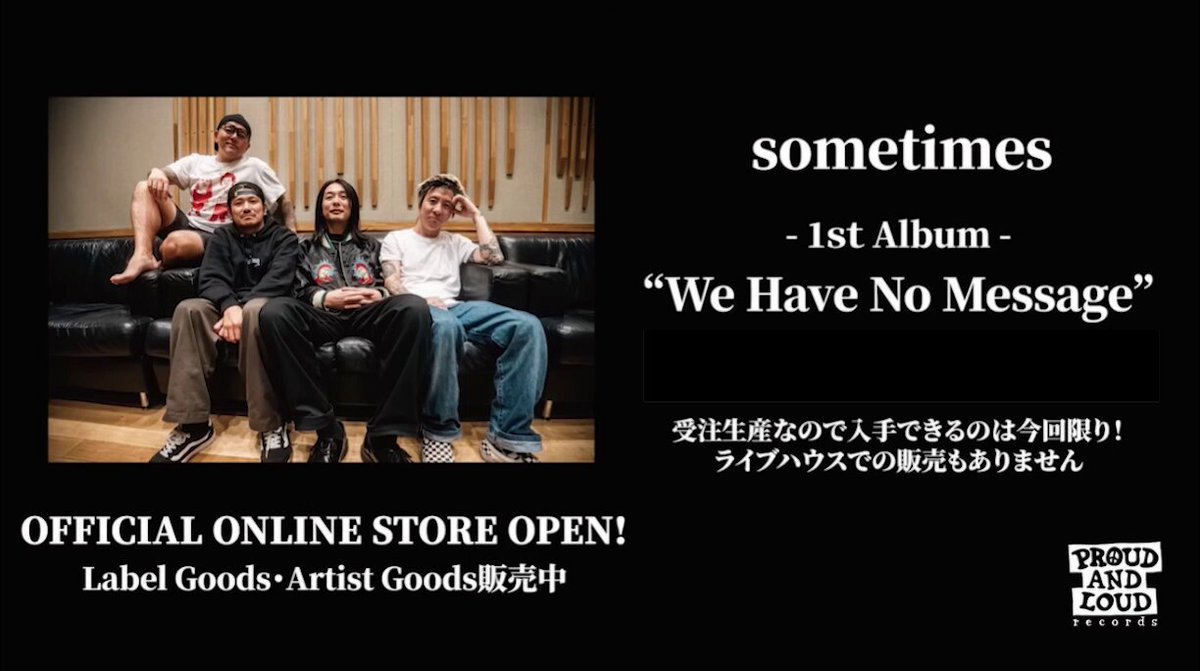 sometimes

- 1st Album -

“We Have No Message”

受注生産なので入手できるのは今回限り！
ライブハウスでの販売もありません

OFFICIAL ONLINE STORE OPEN!
Label Goods・Artist Goods販売中

PROUD AND LOUD records